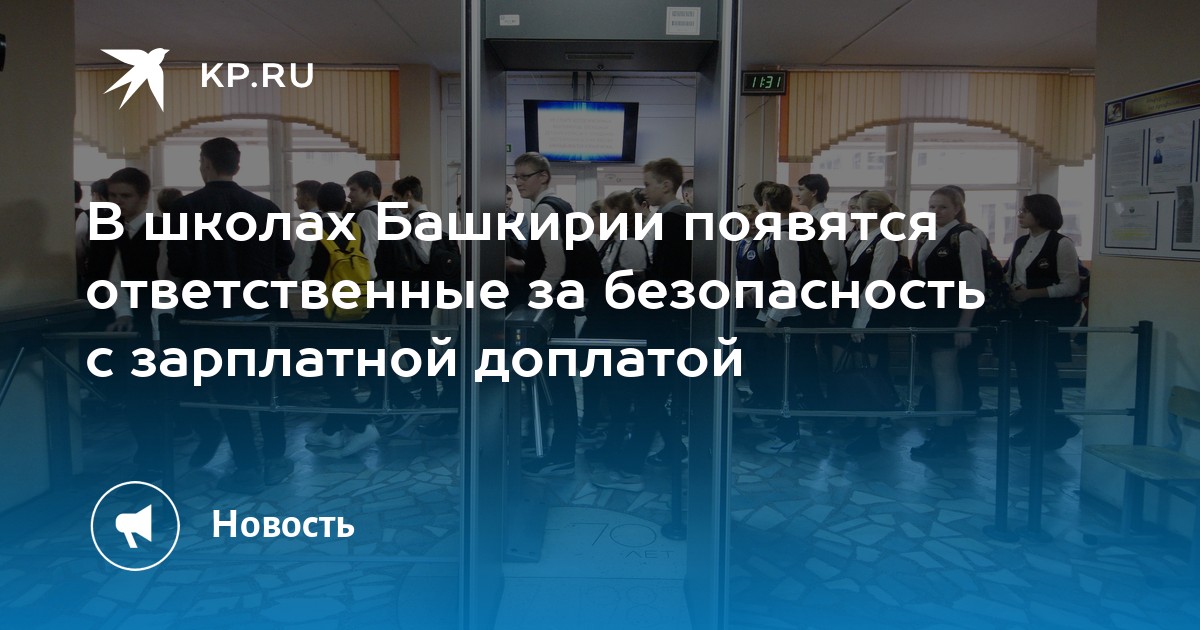 KP.RU

11:31

В школах Башкирии появятся ответственные за безопасность с зарплатной доплатой

Новость